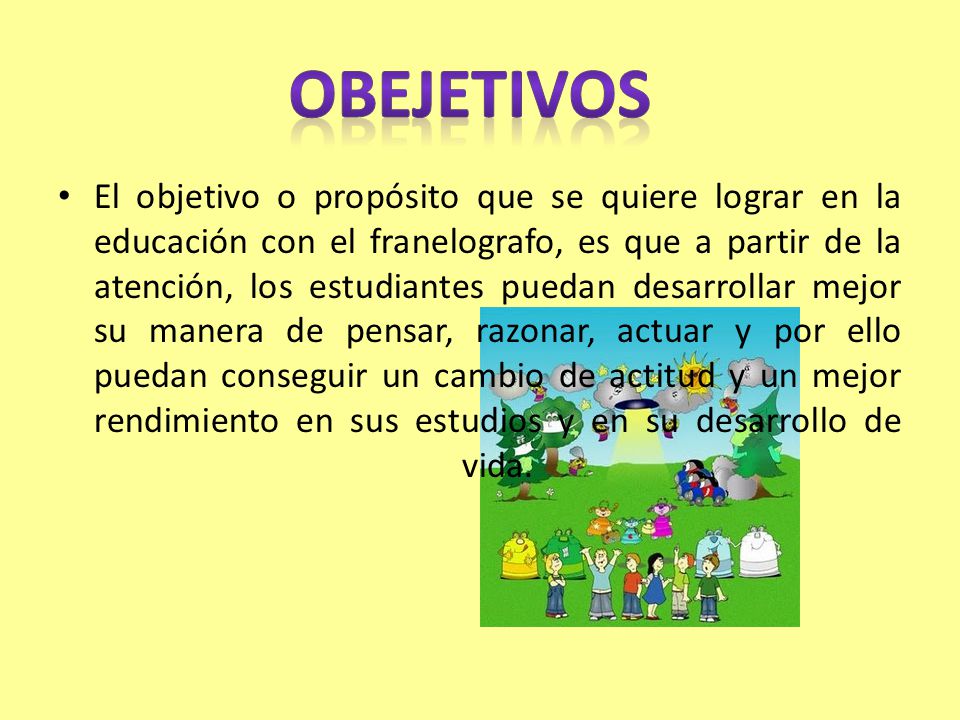 OBEJETIVOS

• El objetivo o propósito que se quiere lograr en la educación con el franelografo, es que a partir de la atención, los estudiantes puedan desarrollar mejor su manera de pensar, razonar, actuar y por ello puedan conseguir un cambio de actitud y un mejor rendimiento en sus estudios y en su desarrollo de vida.